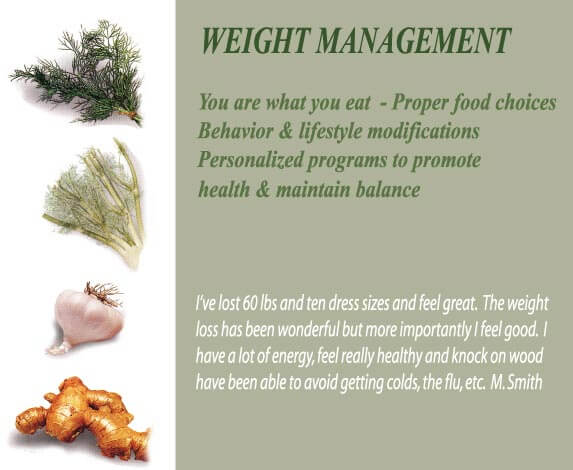 WEIGHT MANAGEMENT

You are what you eat - Proper food choices
Behavior & lifestyle modifications
Personalized programs to promote health & maintain balance

I've lost 60 lbs and ten dress sizes and feel great. The weight loss has been wonderful but more importantly I feel good. I have a lot of energy, feel really healthy and knock on wood have been able to avoid getting colds, the flu, etc. M.Smith